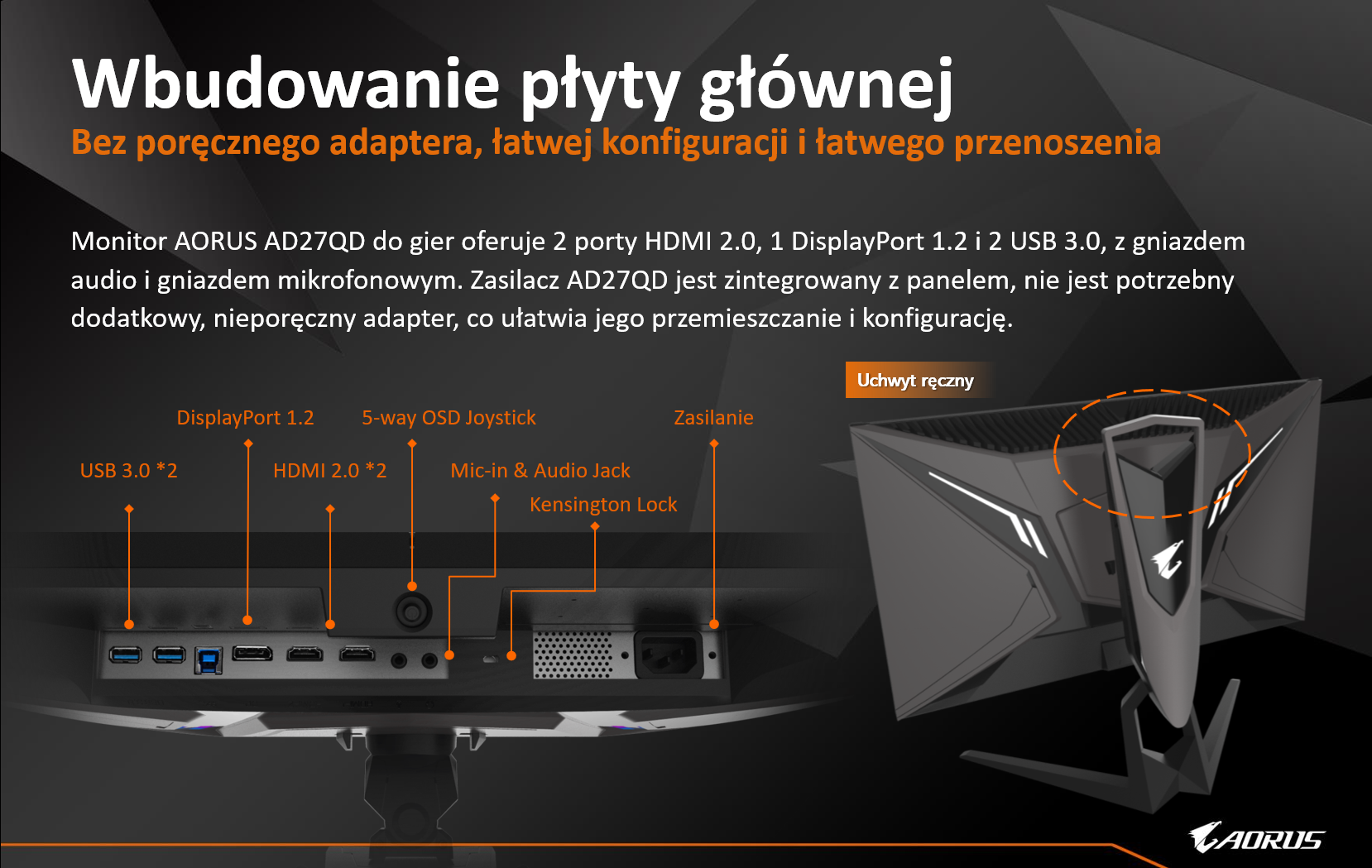 Wbudowanie płyty głównej

Bez poręcznego adaptera, łatwej konfiguracji i łatwego przenoszenia

Monitor AORUS AD27QD do gier oferuje 2 porty HDMI 2.0, 1 DisplayPort 1.2 i 2 USB 3.0, z gniazdem audio i gniazdem mikrofonowym. Zasilacz AD27QD jest zintegrowany z panelem, nie jest potrzebny dodatkowy, nieporęczny adapter, co ułatwia jego przemieszczanie i konfigurację.

Uchwyt ręczny

DisplayPort 1.2

5-way OSD Joystick

Zasilanie

USB 3.0 *2

HDMI 2.0 *2

Mic-in & Audio Jack

Kensington Lock

AORUS